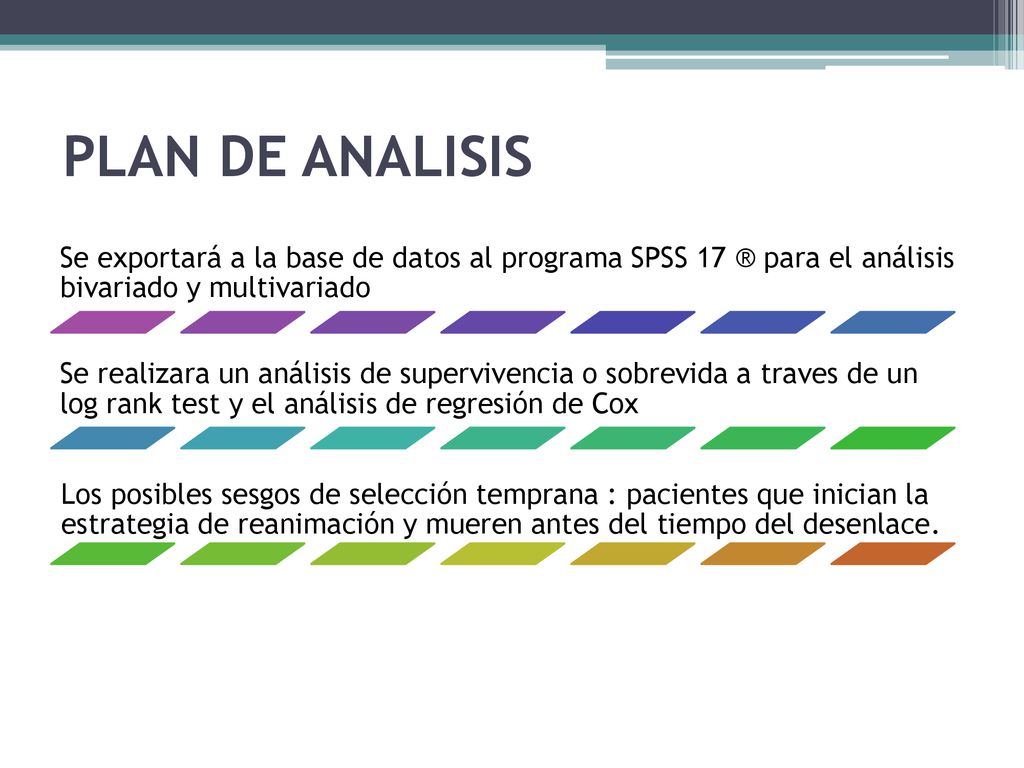 PLAN DE ANALISIS

Se exportará a la base de datos al programa SPSS 17 ® para el análisis bivariado y multivariado

Se realizara un análisis de supervivencia o sobrevida a traves de un log rank test y el análisis de regresión de Cox

Los posibles sesgos de selección temprana : pacientes que inician la estrategia de reanimación y mueren antes del tiempo del desenlace.